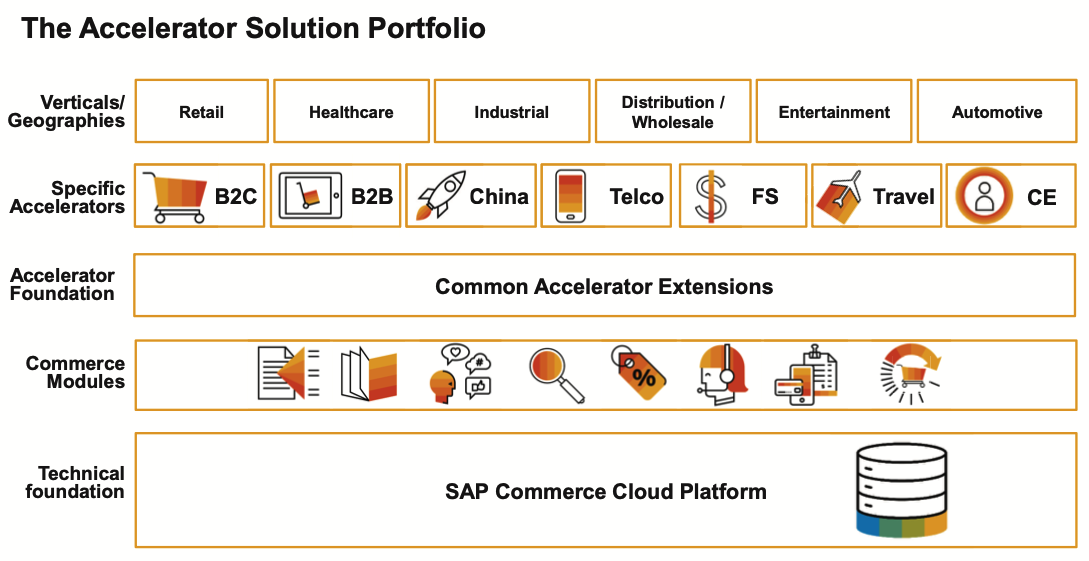 The Accelerator Solution Portfolio

Verticals/ Geographies

Retail

Healthcare

Industrial

Distribution / Wholesale

Entertainment

Automotive

Specific Accelerators

B2C

B2B

China

Telco

FS

Travel

CE

Accelerator Foundation

Common Accelerator Extensions

Commerce Modules

%

Technical foundation

SAP Commerce Cloud Platform